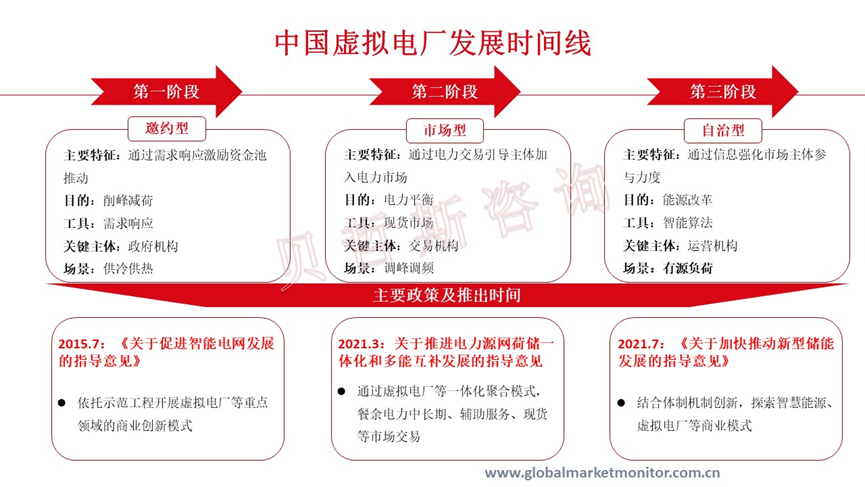 中国虚拟电厂发展时间线

第一阶段

邀约型

主要特征：通过需求响应激励资金池推动
目的：削峰减荷
工具：需求响应
关键主体：政府机构
场景：供冷供热

第二阶段

市场型

主要特征：通过电力交易引导主体加入电力市场
目的：电力平衡
工具：现货市场
关键主体：交易机构
场景：调峰调频

第三阶段

自治型

主要特征：通过信息强化市场主体参与力度
目的：能源改革
工具：智能算法
关键主体：运营机构
场景：有源负荷

贝哲斯咨询

主要政策及推出时间

2015.7：《关于促进智能电网发展的指导意见》

● 依托示范工程开展虚拟电厂等重点领域的商业创新模式

2021.3：关于推进电力源网荷储一体化和多能互补发展的指导意见

● 通过虚拟电厂等一体化聚合模式，餐余电力中长期、辅助服务、现货等市场交易

2021.7：《关于加快推动新型储能发展的指导意见》

● 结合体制机制创新，探索智慧能源、虚拟电厂等商业模式

www.globalmarketmonitor.com.cn